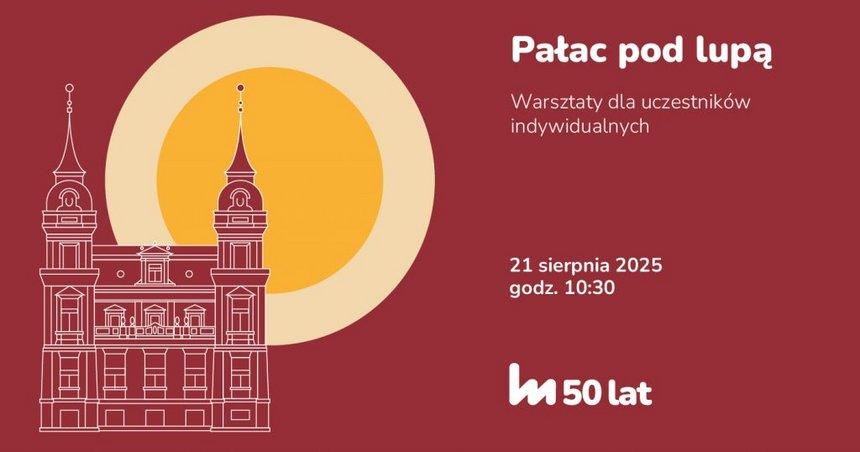 Pałac pod lupą

Warsztaty dla uczestników indywidualnych

21 sierpnia 2025
godz. 10:30

50 lat